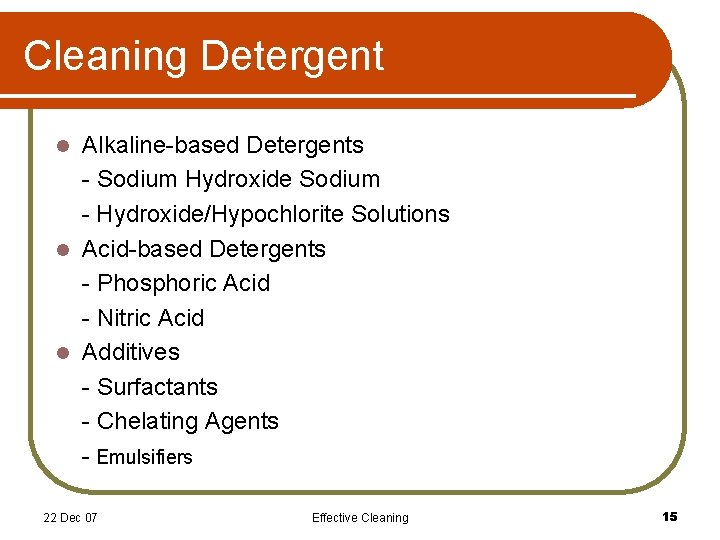 Cleaning Detergent

- Alkaline-based Detergents
- Sodium Hydroxide Sodium
- Hydroxide/Hypochlorite Solutions
- Acid-based Detergents
- Phosphoric Acid
- Nitric Acid
- Additives
- Surfactants
- Chelating Agents
- Emulsifiers

22 Dec 07

Effective Cleaning

15